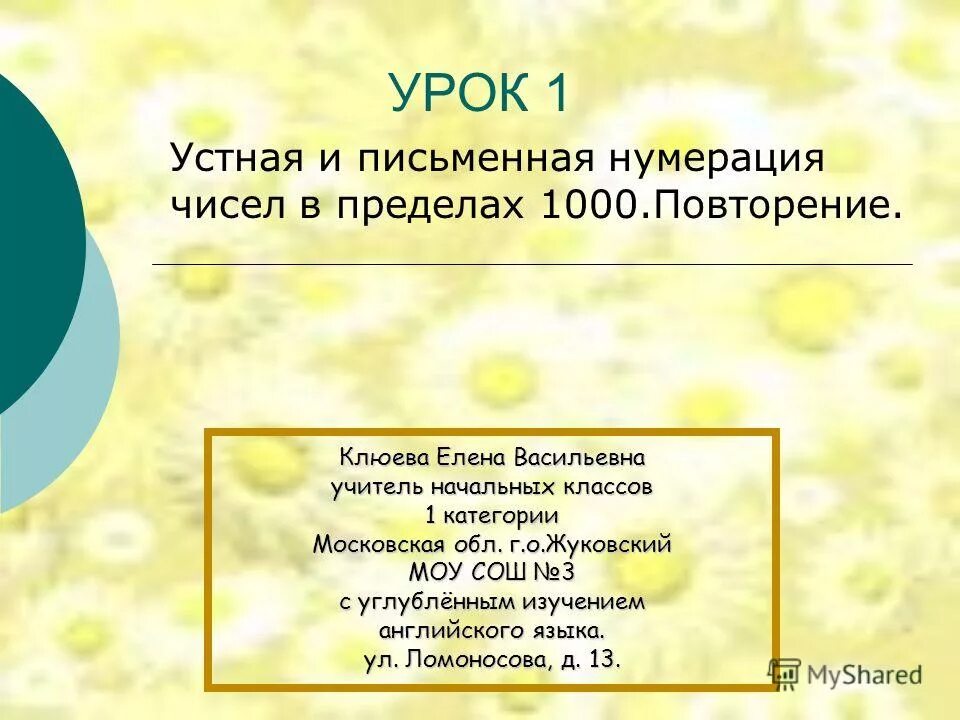 УРОК 1

Устная и письменная нумерация чисел в пределах 1000.Повторение.

Клюева Елена Васильевна
учитель начальных классов
1 категории
Московская обл. г.о.Жуковский
МОУ СОШ №3
с углублённым изучением
английского языка.
ул. Ломоносова, д. 13.

MyShared